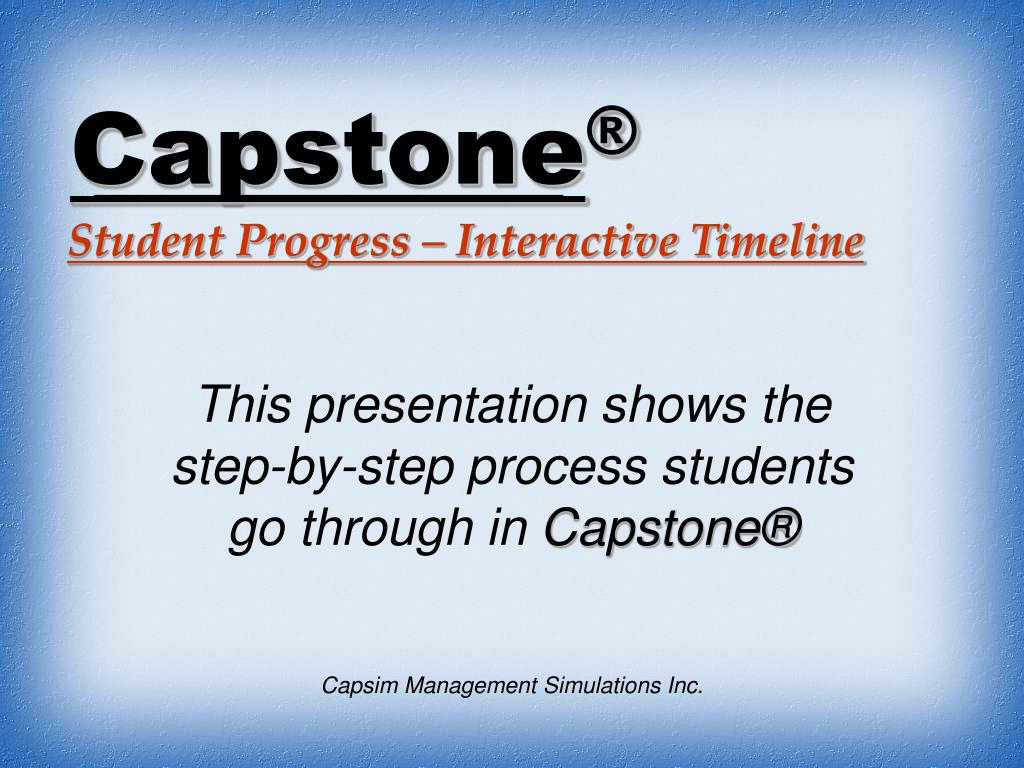 Capstone®
Student Progress – Interactive Timeline

This presentation shows the step-by-step process students go through in Capstone®

Capsim Management Simulations Inc.